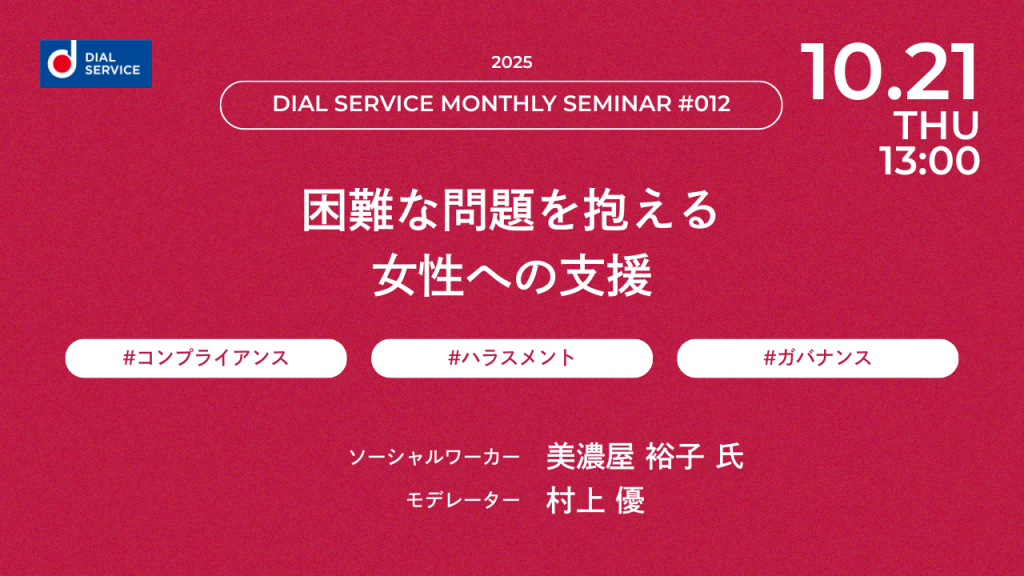 DIAL SERVICE

2025

DIAL SERVICE MONTHLY SEMINAR #012

10.21
THU
13:00

困難な問題を抱える
女性への支援

#コンプライアンス

#ハラスメント

#ガバナンス

ソーシャルワーカー　美濃屋 裕子 氏
モデレーター　村上 優